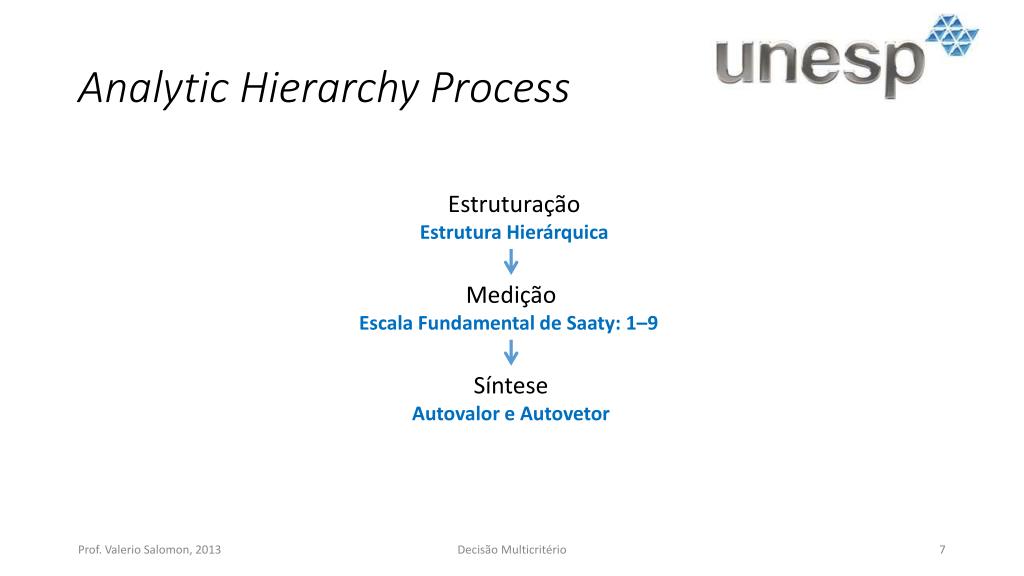 Analytic Hierarchy Process

unesp

Estruturação
Estrutura Hierárquica

Medição
Escala Fundamental de Saaty: 1–9

Síntese
Autovalor e Autovetor

Prof. Valerio Salomon, 2013

Decisão Multicritério

7